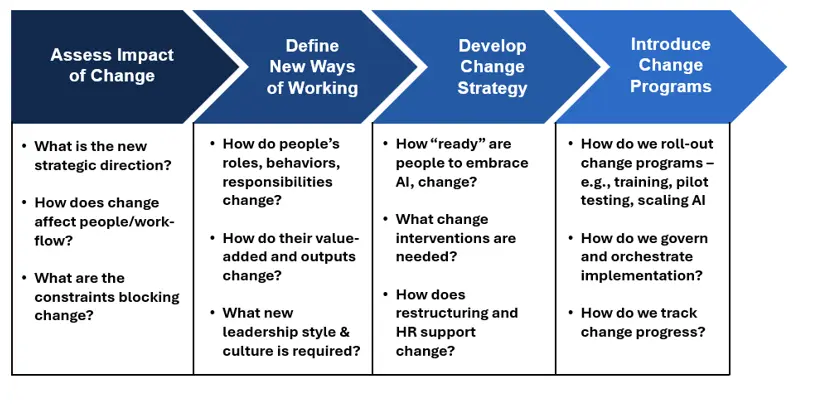 Assess Impact of Change

• What is the new strategic direction?

• How does change affect people/work-flow?

• What are the constraints blocking change?

Define New Ways of Working

• How do people's roles, behaviors, responsibilities change?

• How do their value-added and outputs change?

• What new leadership style & culture is required?

Develop Change Strategy

• How "ready" are people to embrace AI, change?

• What change interventions are needed?

• How does restructuring and HR support change?

Introduce Change Programs

• How do we roll-out change programs – e.g., training, pilot testing, scaling AI

• How do we govern and orchestrate implementation?

• How do we track change progress?